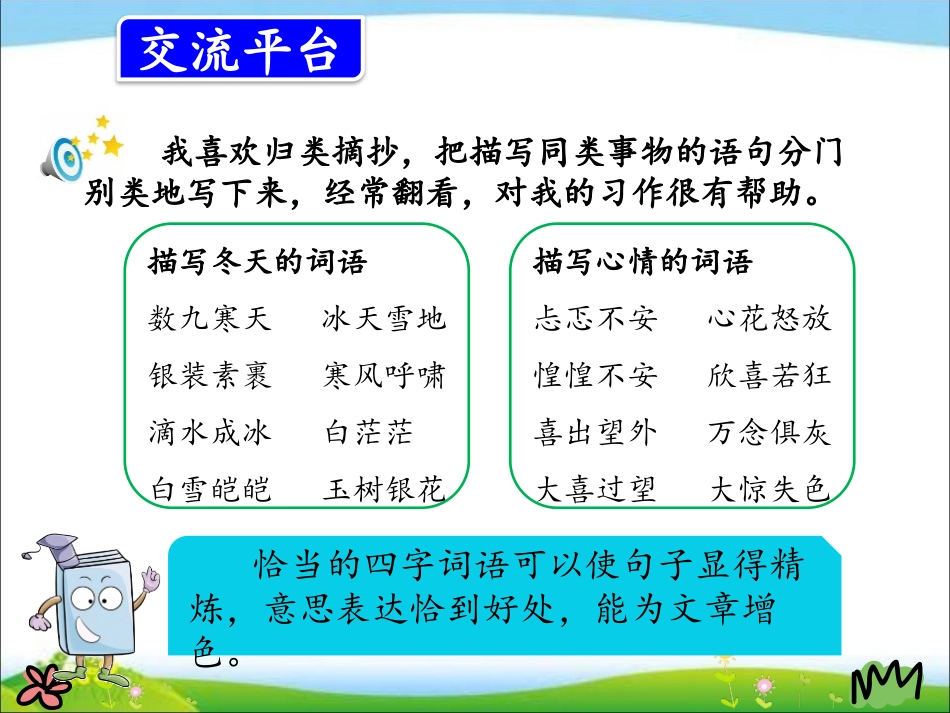 交流平台

我喜欢归类摘抄，把描写同类事物的语句分门别类地写下来，经常翻看，对我的习作很有帮助。

描写冬天的词语

数九寒天　冰天雪地

银装素裹　寒风呼啸

滴水成冰　白茫茫

白雪皑皑　玉树银花

描写心情的词语

忐忑不安　心花怒放

惶惶不安　欣喜若狂

喜出望外　万念俱灰

大喜过望　大惊失色

恰当的四字词语可以使句子显得精炼，意思表达恰到好处，能为文章增色。